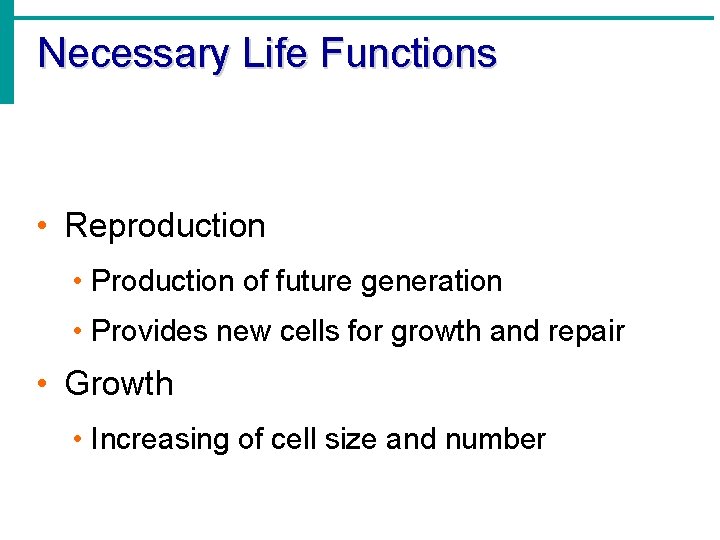 Necessary Life Functions

• Reproduction
  • Production of future generation
  • Provides new cells for growth and repair
• Growth
  • Increasing of cell size and number